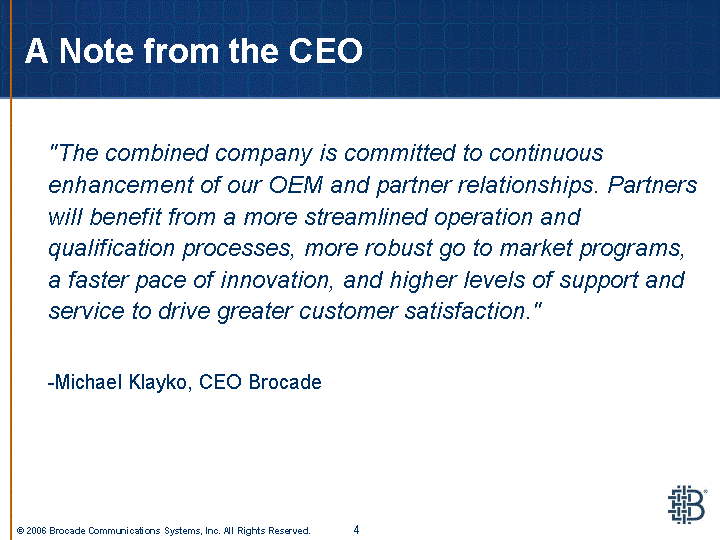 A Note from the CEO

"The combined company is committed to continuous enhancement of our OEM and partner relationships. Partners will benefit from a more streamlined operation and qualification processes, more robust go to market programs, a faster pace of innovation, and higher levels of support and service to drive greater customer satisfaction."

-Michael Klayko, CEO Brocade

© 2006 Brocade Communications Systems, Inc. All Rights Reserved. 4